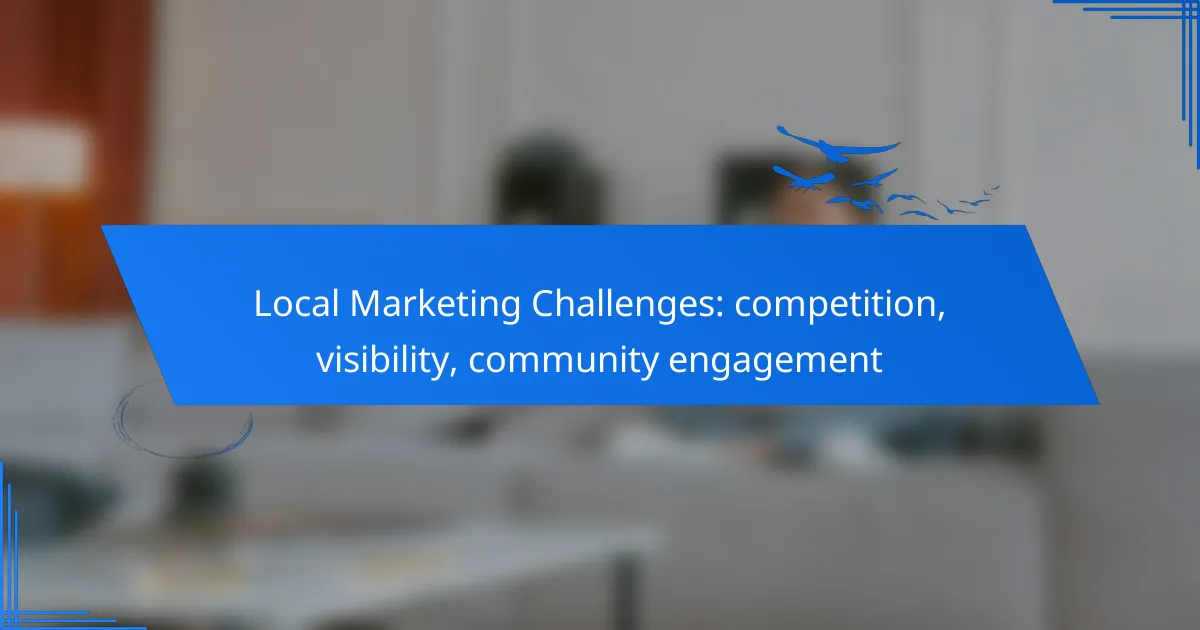 Local Marketing Challenges: competition, visibility, community engagement